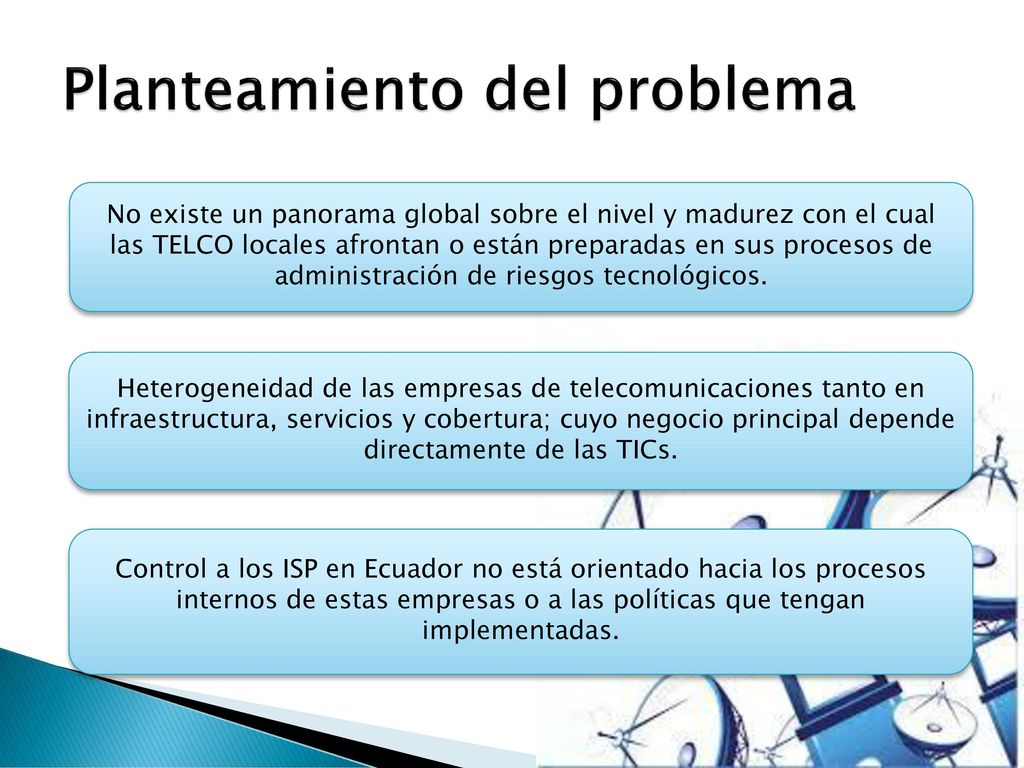 Planteamiento del problema

No existe un panorama global sobre el nivel y madurez con el cual las TELCO locales afrontan o están preparadas en sus procesos de administración de riesgos tecnológicos.

Heterogeneidad de las empresas de telecomunicaciones tanto en infraestructura, servicios y cobertura; cuyo negocio principal depende directamente de las TICs.

Control a los ISP en Ecuador no está orientado hacia los procesos internos de estas empresas o a las políticas que tengan implementadas.